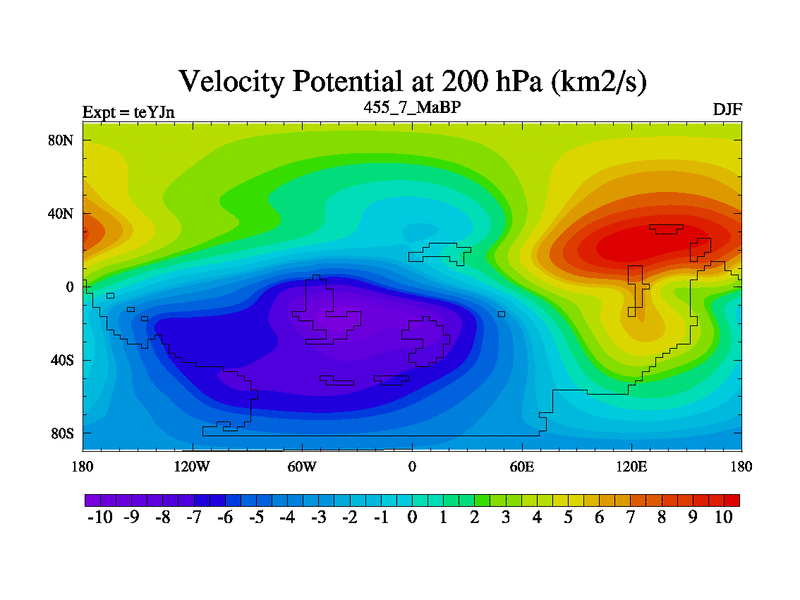 Velocity Potential at 200 hPa (km2/s)

Expt = teYJn

455_7_MaBP

DJF

80N
40N
0
40S
80S

180
120W
60W
0
60E
120E
180

-10 -9 -8 -7 -6 -5 -4 -3 -2 -1 0 1 2 3 4 5 6 7 8 9 10